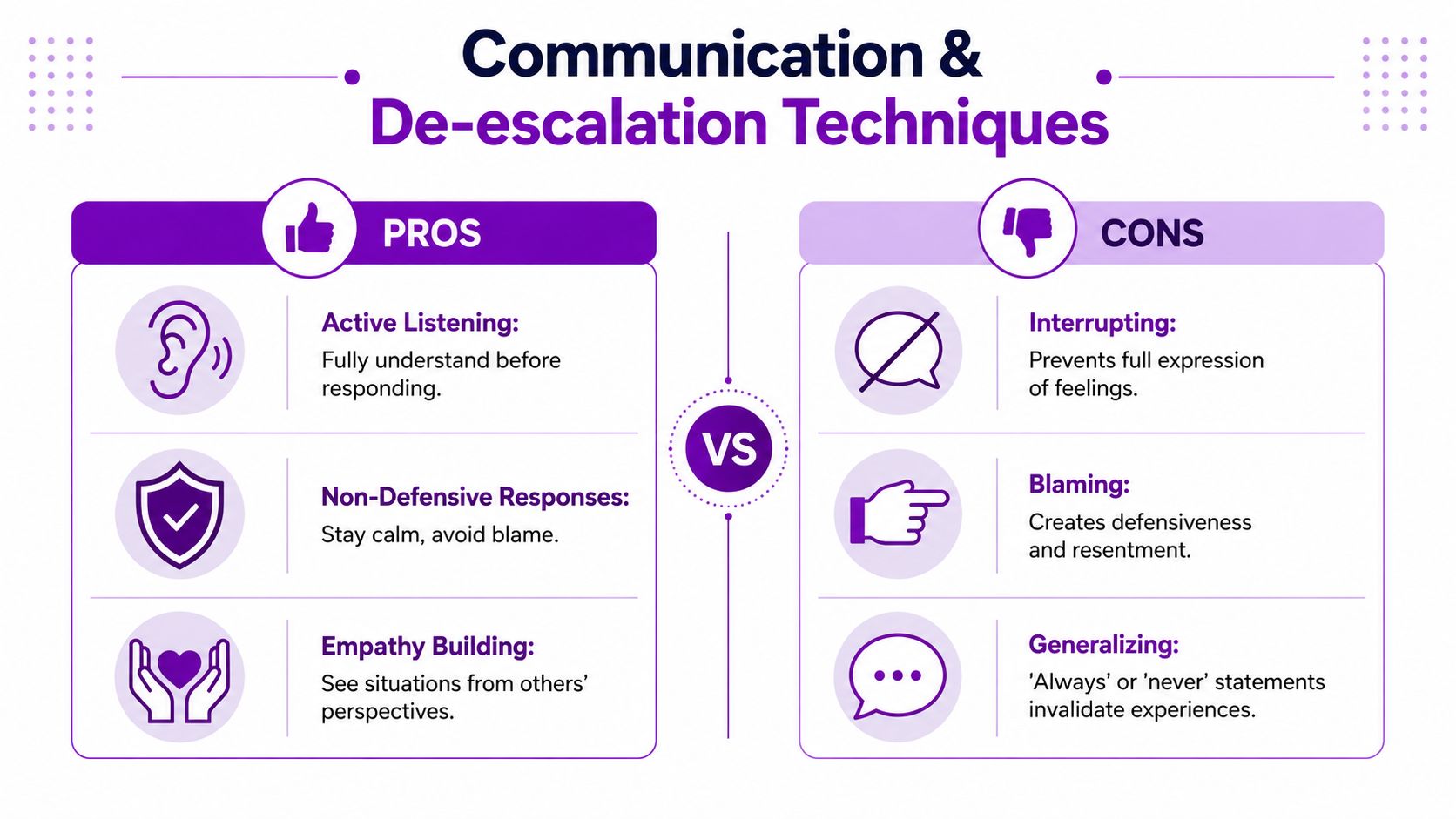 Communication &
De-escalation Techniques

PROS

Active Listening:
Fully understand before responding.

Non-Defensive Responses:
Stay calm, avoid blame.

Empathy Building:
See situations from others' perspectives.

VS

CONS

Interrupting:
Prevents full expression of feelings.

Blaming:
Creates defensiveness and resentment.

Generalizing:
'Always' or 'never' statements invalidate experiences.